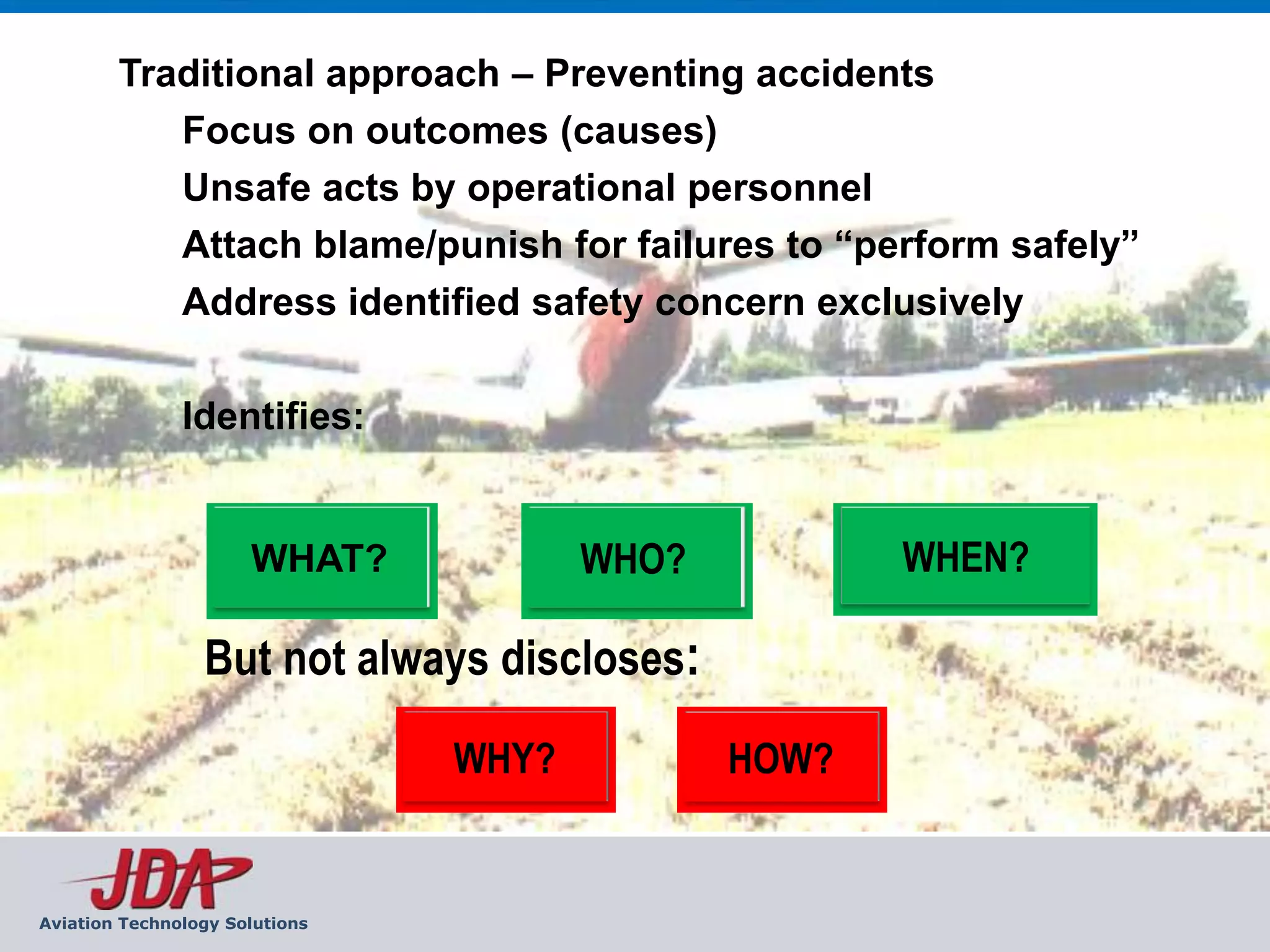 Traditional approach – Preventing accidents

Focus on outcomes (causes)

Unsafe acts by operational personnel

Attach blame/punish for failures to “perform safely”

Address identified safety concern exclusively

Identifies:

WHAT?

WHO?

WHEN?

But not always discloses:

WHY?

HOW?

JDA

Aviation Technology Solutions